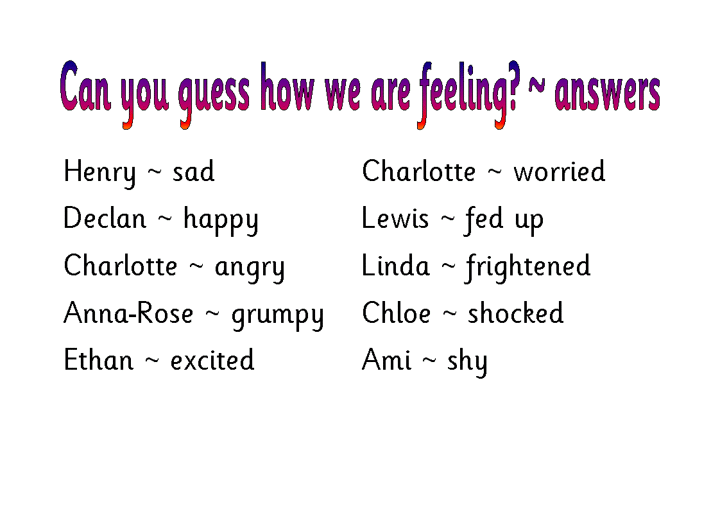 Can you guess how we are feeling? ~ answers

Henry ~ sad
Declan ~ happy
Charlotte ~ angry
Anna-Rose ~ grumpy
Ethan ~ excited

Charlotte ~ worried
Lewis ~ fed up
Linda ~ frightened
Chloe ~ shocked
Ami ~ shy